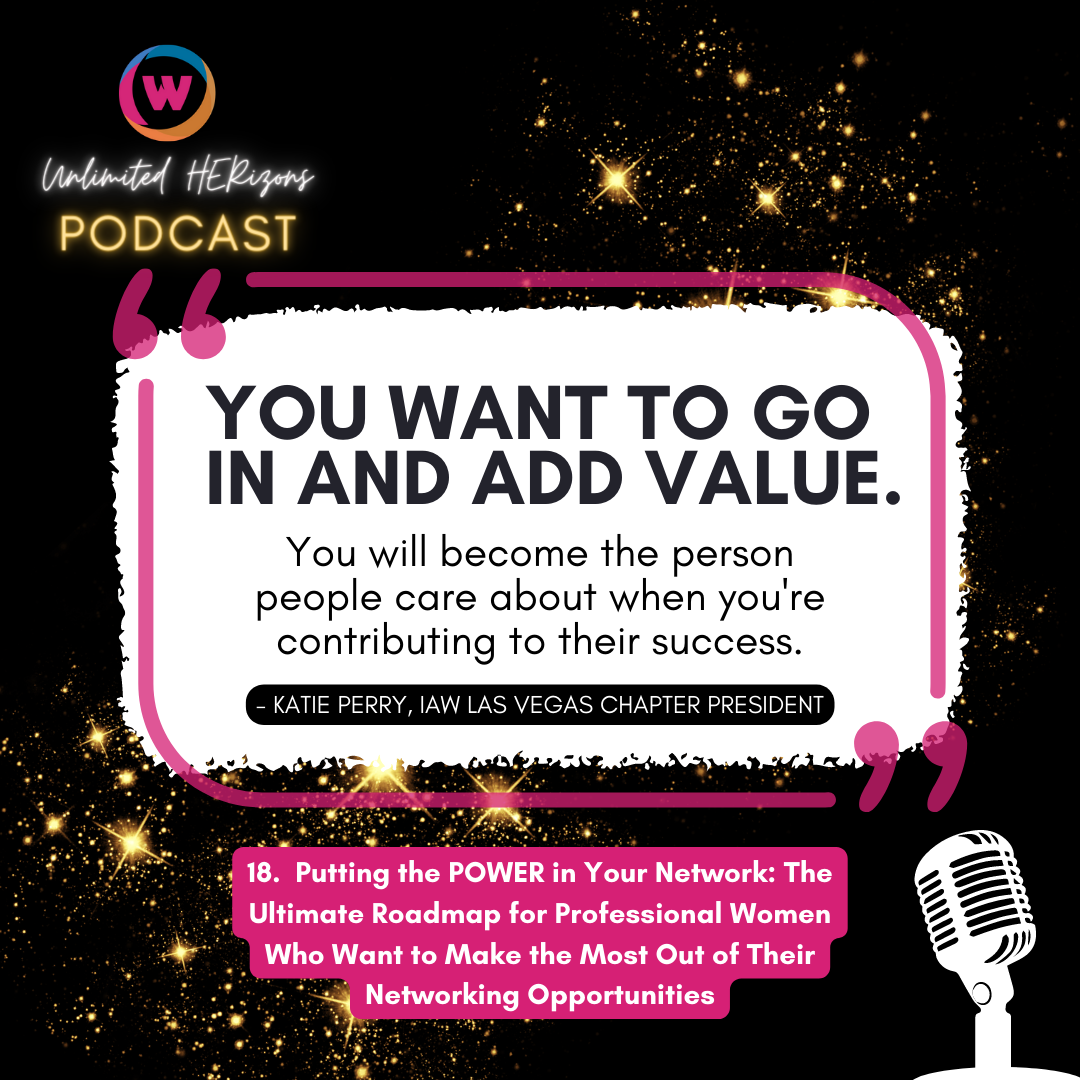 W

Unlimited HERizons
PODCAST

YOU WANT TO GO IN AND ADD VALUE.

You will become the person people care about when you're contributing to their success.

- KATIE PERRY, IAW LAS VEGAS CHAPTER PRESIDENT

18. Putting the POWER in Your Network: The Ultimate Roadmap for Professional Women Who Want to Make the Most Out of Their Networking Opportunities